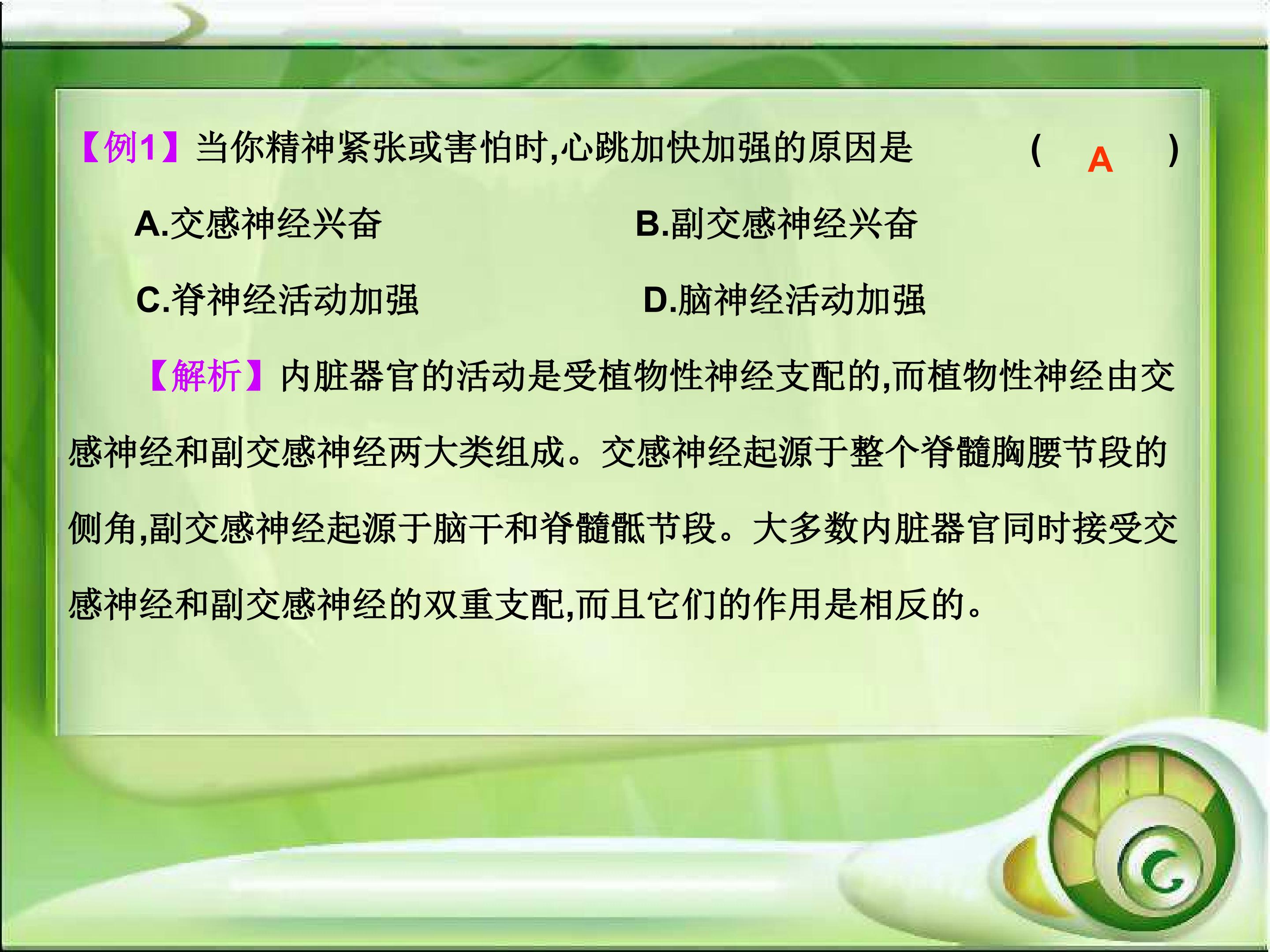 【例1】当你精神紧张或害怕时,心跳加快加强的原因是 ( A )

A.交感神经兴奋 B.副交感神经兴奋

C.脊神经活动加强 D.脑神经活动加强

【解析】内脏器官的活动是受植物性神经支配的,而植物性神经由交感神经和副交感神经两大类组成。交感神经起源于整个脊髓胸腰节段的侧角,副交感神经起源于脑干和脊髓骶节段。大多数内脏器官同时接受交感神经和副交感神经的双重支配,而且它们的作用是相反的。